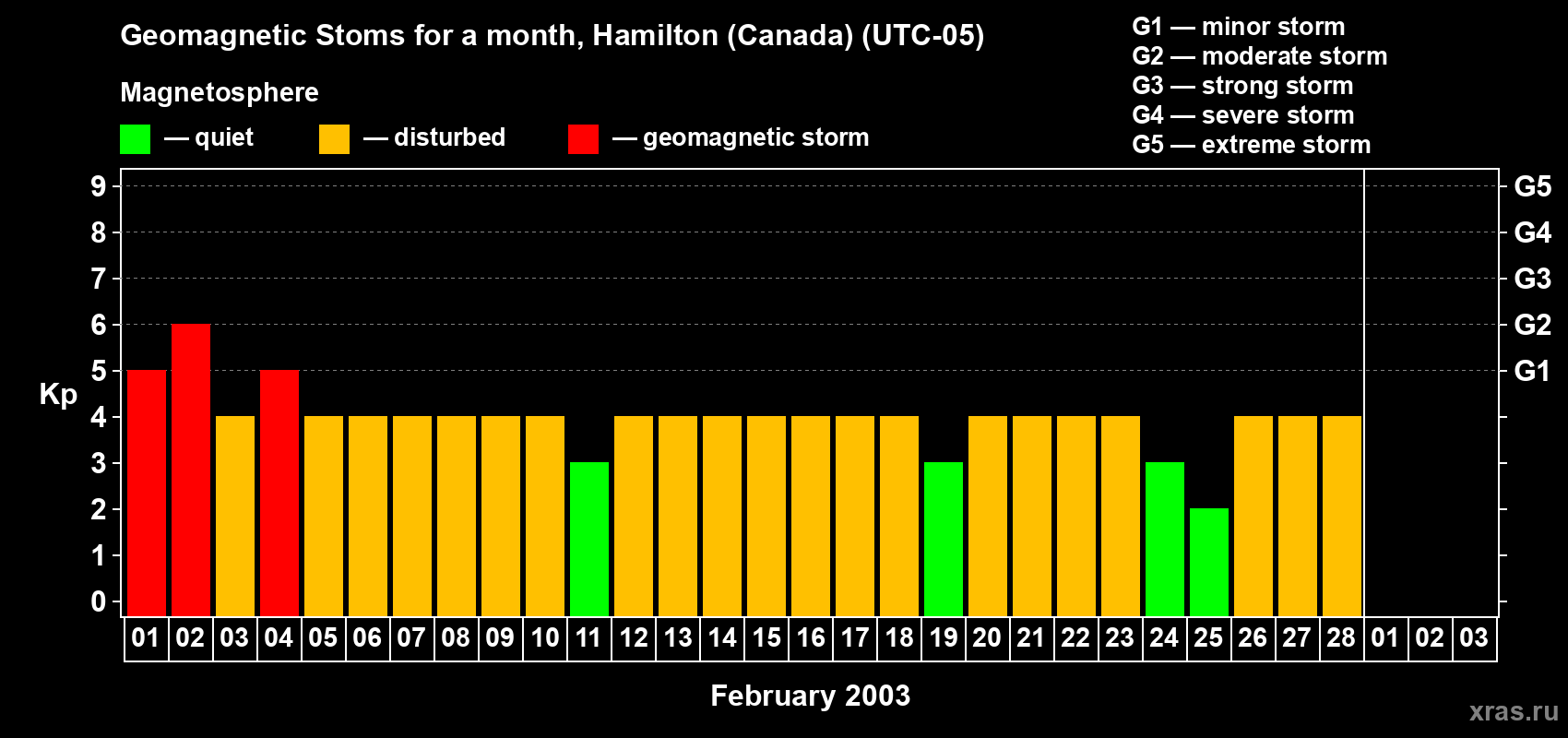 Geomagnetic Stoms for a month, Hamilton (Canada) (UTC-05)

Magnetosphere

— quiet — disturbed — geomagnetic storm

G1 — minor storm
G2 — moderate storm
G3 — strong storm
G4 — severe storm
G5 — extreme storm

Kp

9
8
7
6
5
4
3
2
1
0

G5
G4
G3
G2
G1

01 02 03 04 05 06 07 08 09 10 11 12 13 14 15 16 17 18 19 20 21 22 23 24 25 26 27 28 01 02 03

February 2003

xras.ru